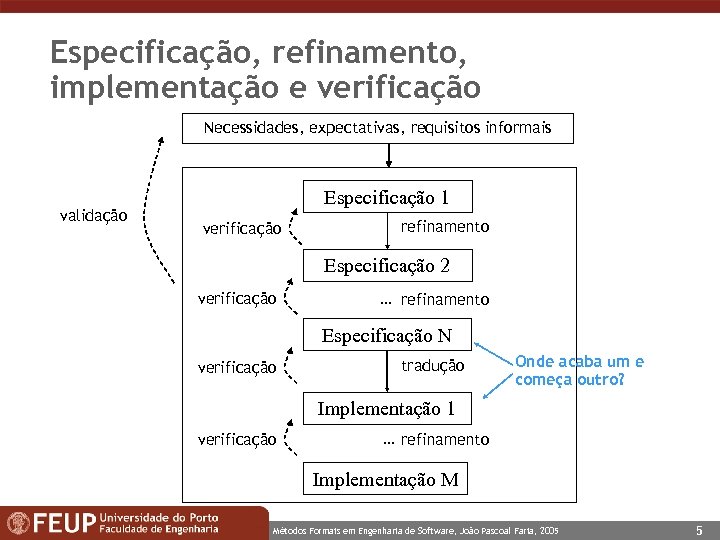 Especificação, refinamento, implementação e verificação

Necessidades, expectativas, requisitos informais

validação

Especificação 1

verificação

refinamento

Especificação 2

verificação

... refinamento

Especificação N

verificação

tradução

Onde acaba um e começa outro?

Implementação 1

verificação

... refinamento

Implementação M

FEUP Universidade do Porto Faculdade de Engenharia

Métodos Formais em Engenharia de Software, João Pascoal Faria, 2005

5